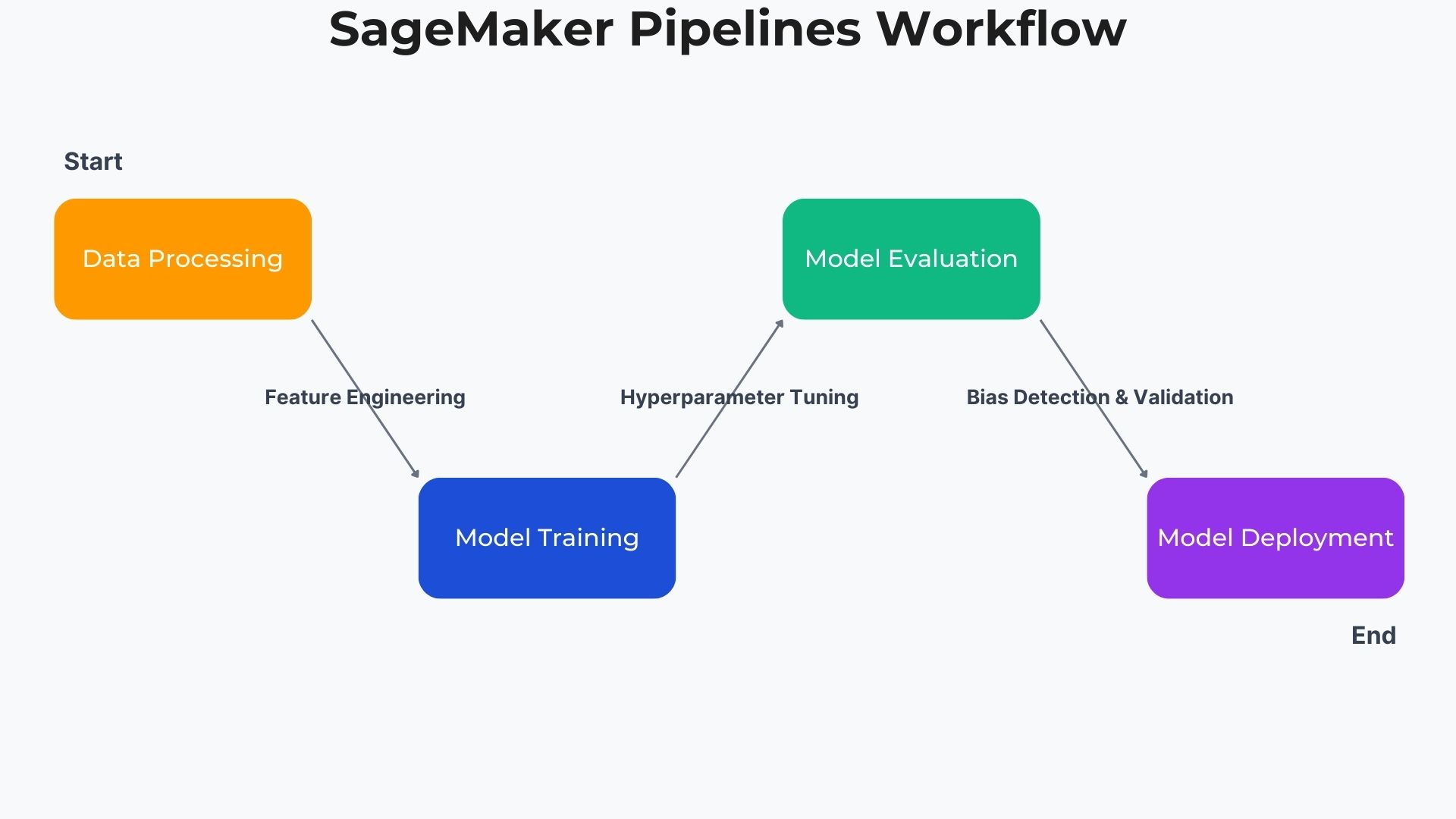 SageMaker Pipelines Workflow

Start

Data Processing

Feature Engineering

Model Training

Hyperparameter Tuning

Model Evaluation

Bias Detection & Validation

Model Deployment

End